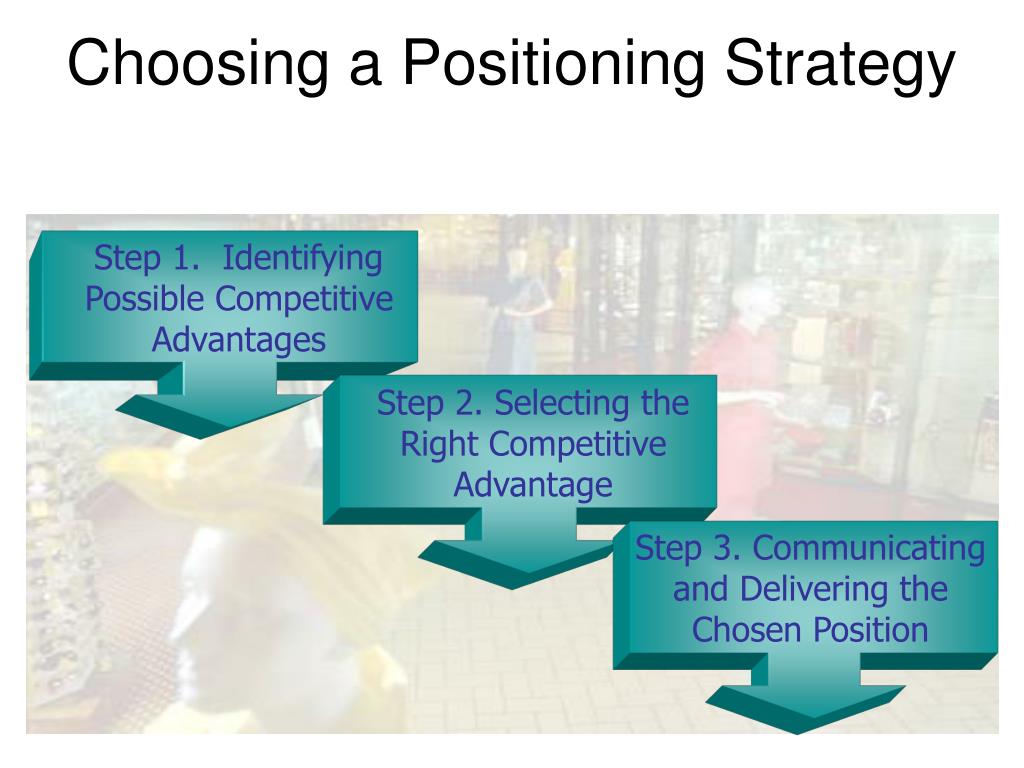 Choosing a Positioning Strategy

Step 1. Identifying Possible Competitive Advantages

Step 2. Selecting the Right Competitive Advantage

Step 3. Communicating and Delivering the Chosen Position